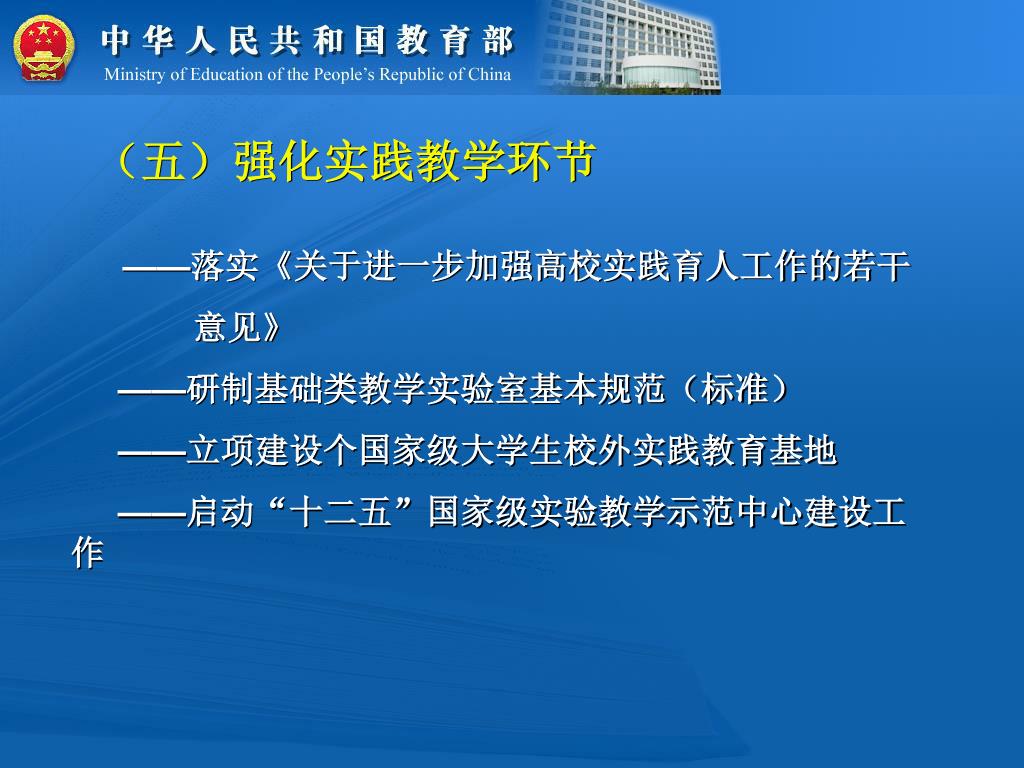 中华人民共和国教育部
Ministry of Education of the People's Republic of China

（五）强化实践教学环节

——落实《关于进一步加强高校实践育人工作的若干意见》

——研制基础类教学实验室基本规范（标准）

——立项建设个国家级大学生校外实践教育基地

——启动“十二五”国家级实验教学示范中心建设工作